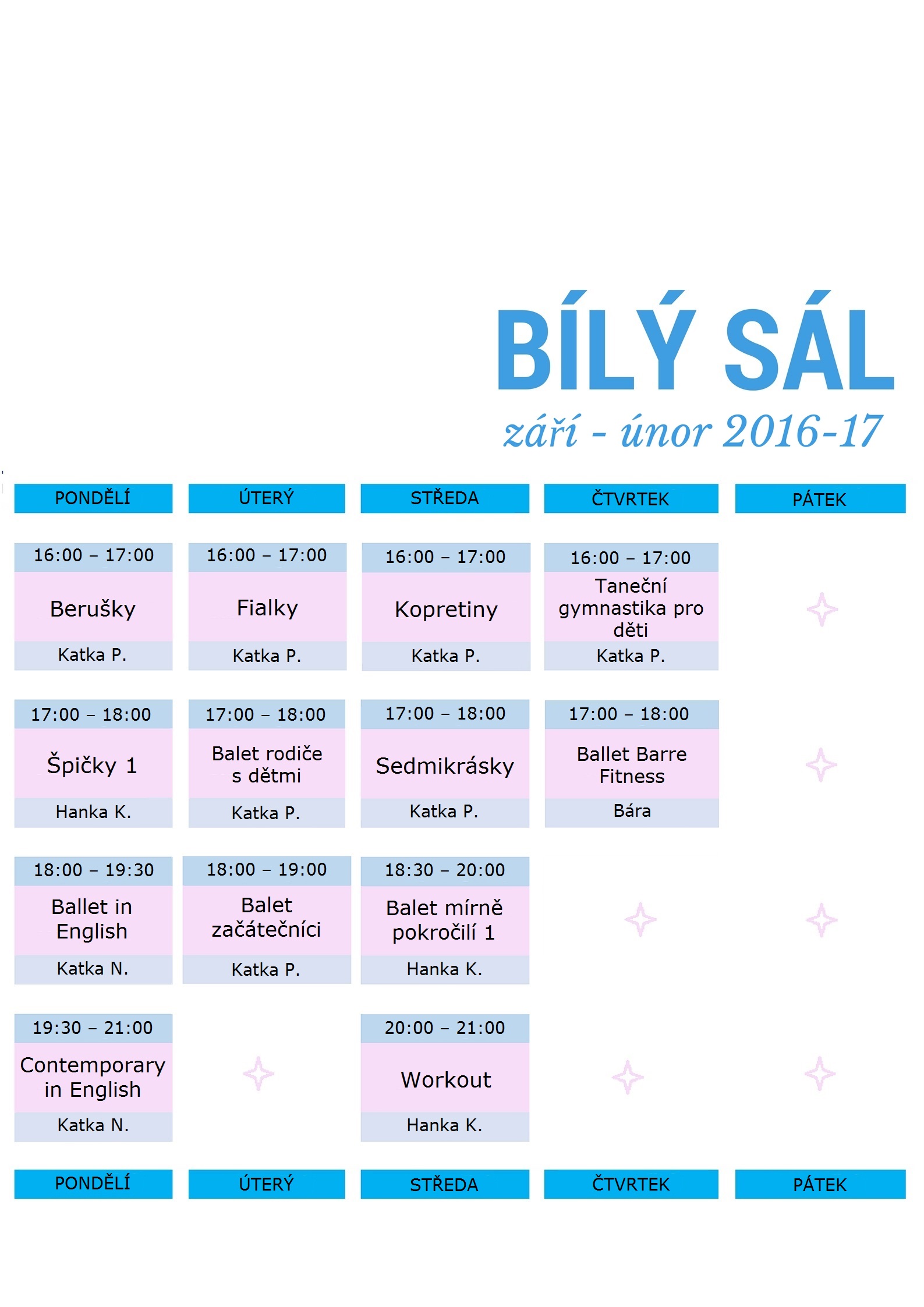 BÍLÝ SÁL

září - únor 2016-17

| PONDĚLÍ | ÚTERÝ | STŘEDA | ČTVRTEK | PÁTEK |
|---|---|---|---|---|
| 16:00 – 17:00 Berušky Katka P. | 16:00 – 17:00 Fialky Katka P. | 16:00 – 17:00 Kopretiny Katka P. | 16:00 – 17:00 Taneční gymnastika pro děti Katka P. | |
| 17:00 – 18:00 Špičky 1 Hanka K. | 17:00 – 18:00 Balet rodiče s dětmi Katka P. | 17:00 – 18:00 Sedmikrásky Katka P. | 17:00 – 18:00 Ballet Barre Fitness Bára | |
| 18:00 – 19:30 Ballet in English Katka N. | 18:00 – 19:00 Balet začátečníci Katka P. | 18:30 – 20:00 Balet mírně pokročilí 1 Hanka K. | | |
| 19:30 – 21:00 Contemporary in English Katka N. | | 20:00 – 21:00 Workout Hanka K. | | |
| PONDĚLÍ | ÚTERÝ | STŘEDA | ČTVRTEK | PÁTEK |